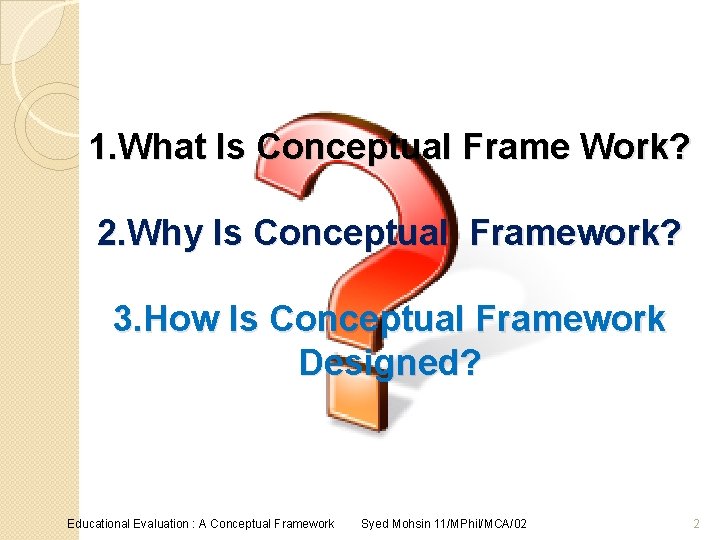 1.What Is Conceptual Frame Work?

2.Why Is Conceptual Framework?

3.How Is Conceptual Framework Designed?

Educational Evaluation : A Conceptual Framework Syed Mohsin 11/MPhil/MCA/02 2